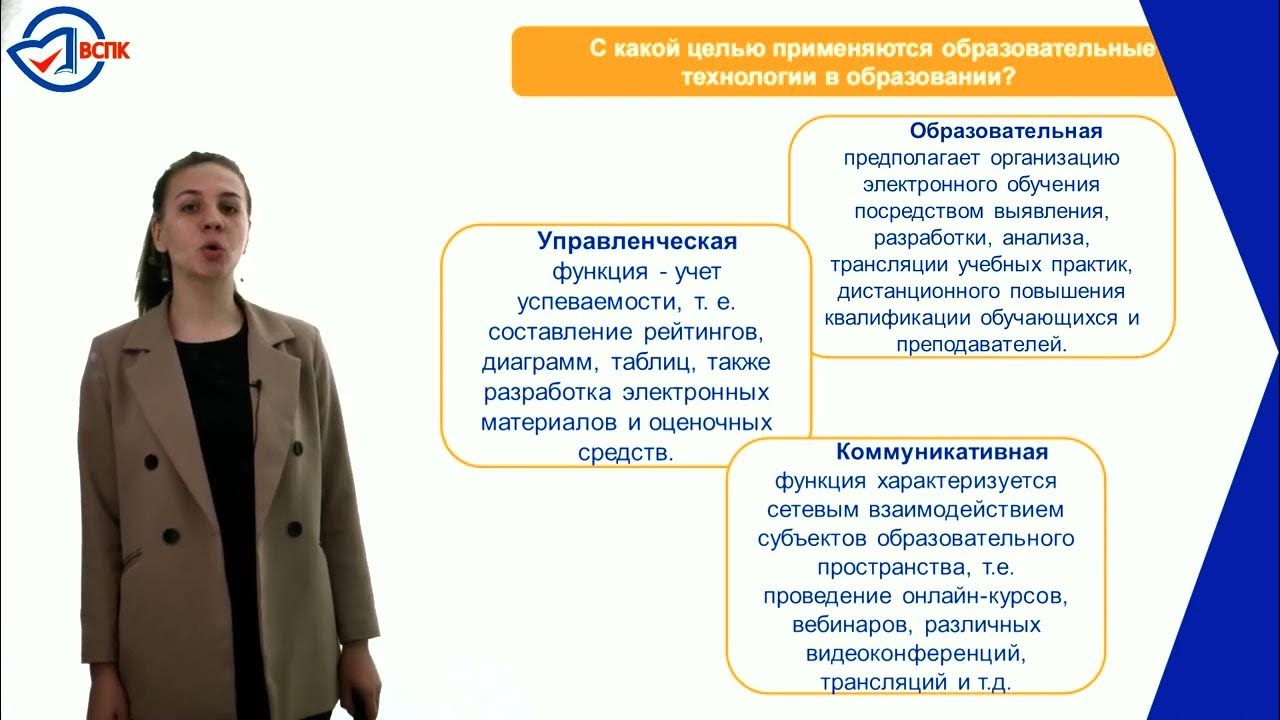 ВСПК

С какой целью применяются образовательные технологии в образовании?

Образовательная предполагает организацию электронного обучения посредством выявления, разработки, анализа, трансляции учебных практик, дистанционного повышения квалификации обучающихся и преподавателей.

Управленческая функция - учет успеваемости, т. е. составление рейтингов, диаграмм, таблиц, также разработка электронных материалов и оценочных средств.

Коммуникативная функция характеризуется сетевым взаимодействием субъектов образовательного пространства, т.е. проведение онлайн-курсов, вебинаров, различных видеоконференций, трансляций и т.д.